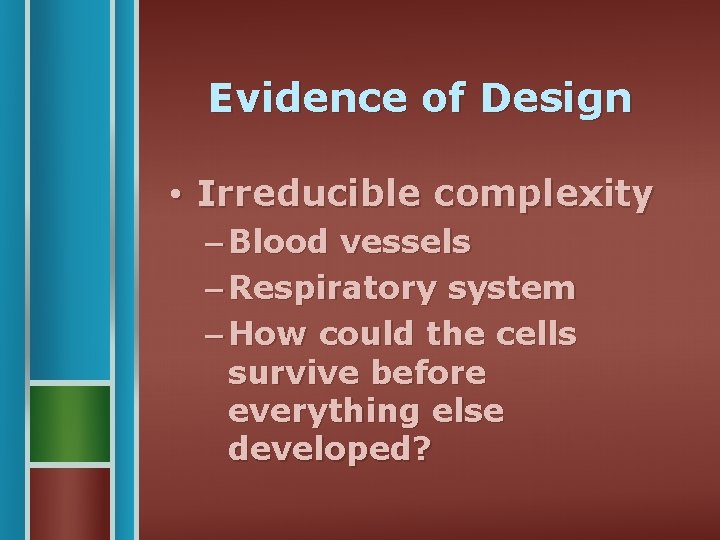 Evidence of Design

• Irreducible complexity
– Blood vessels
– Respiratory system
– How could the cells survive before everything else developed?